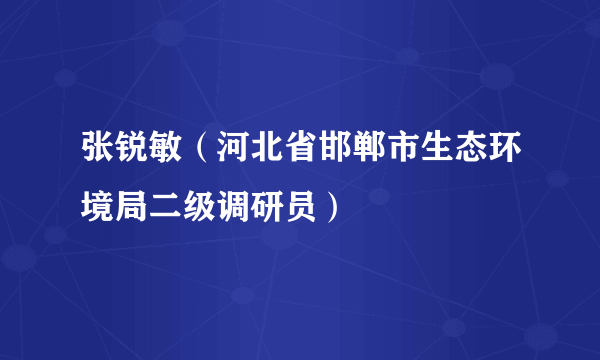 张锐敏（河北省邯郸市生态环境局二级调研员）